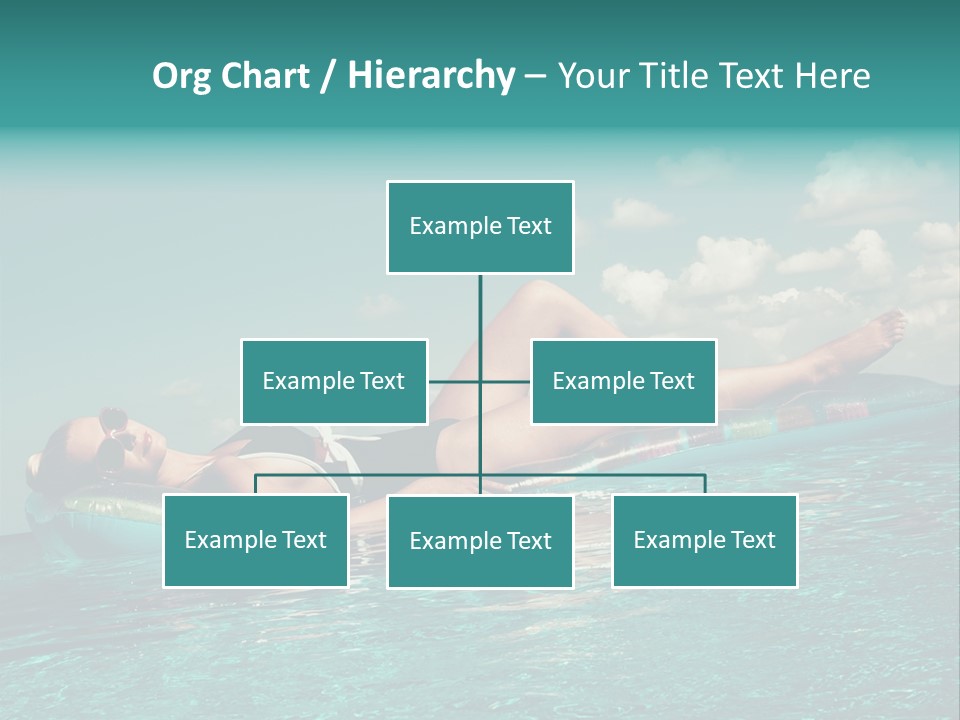 Org Chart / Hierarchy – Your Title Text Here

Example Text

Example Text

Example Text

Example Text

Example Text

Example Text